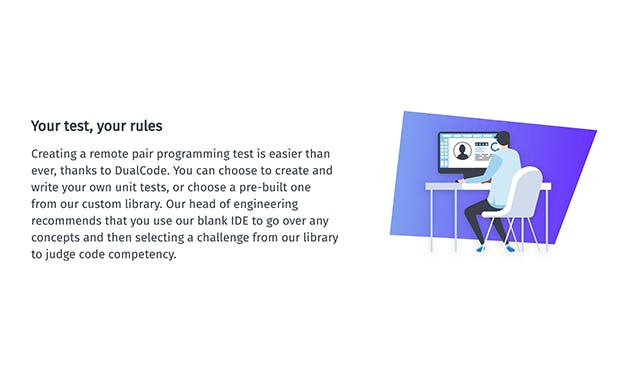 Your test, your rules

Creating a remote pair programming test is easier than ever, thanks to DualCode. You can choose to create and write your own unit tests, or choose a pre-built one from our custom library. Our head of engineering recommends that you use our blank IDE to go over any concepts and then selecting a challenge from our library to judge code competency.